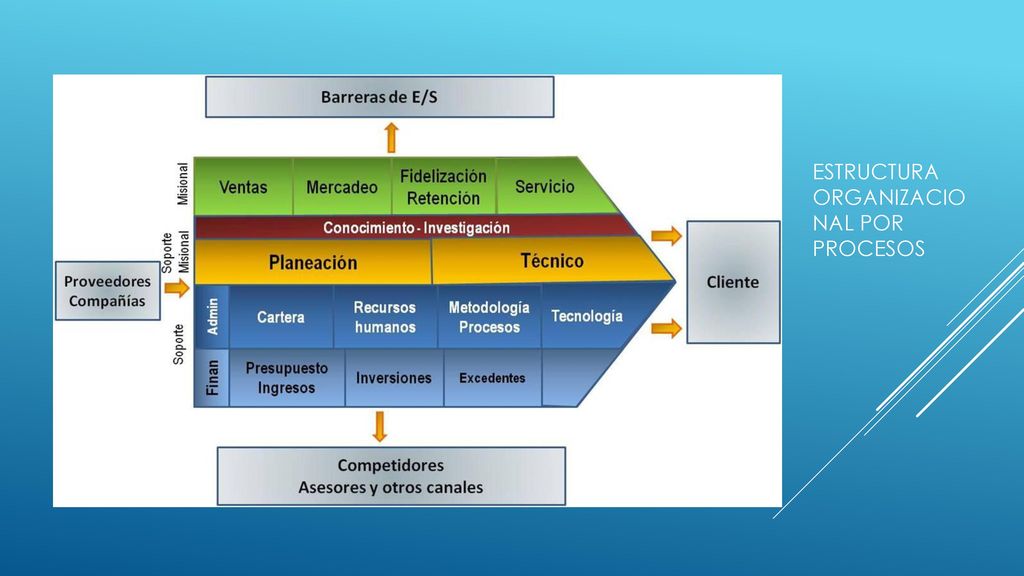 Barreras de E/S

Misional

Ventas

Mercadeo

Fidelización
Retención

Servicio

Conocimiento - Investigación

Soporte
Misional

Planeación

Técnico

Proveedores
Compañías

Cliente

Soporte

Admin

Cartera

Recursos
humanos

Metodología
Procesos

Tecnología

Finan

Presupuesto
Ingresos

Inversiones

Excedentes

Competidores
Asesores y otros canales

ESTRUCTURA ORGANIZACIONAL POR PROCESOS